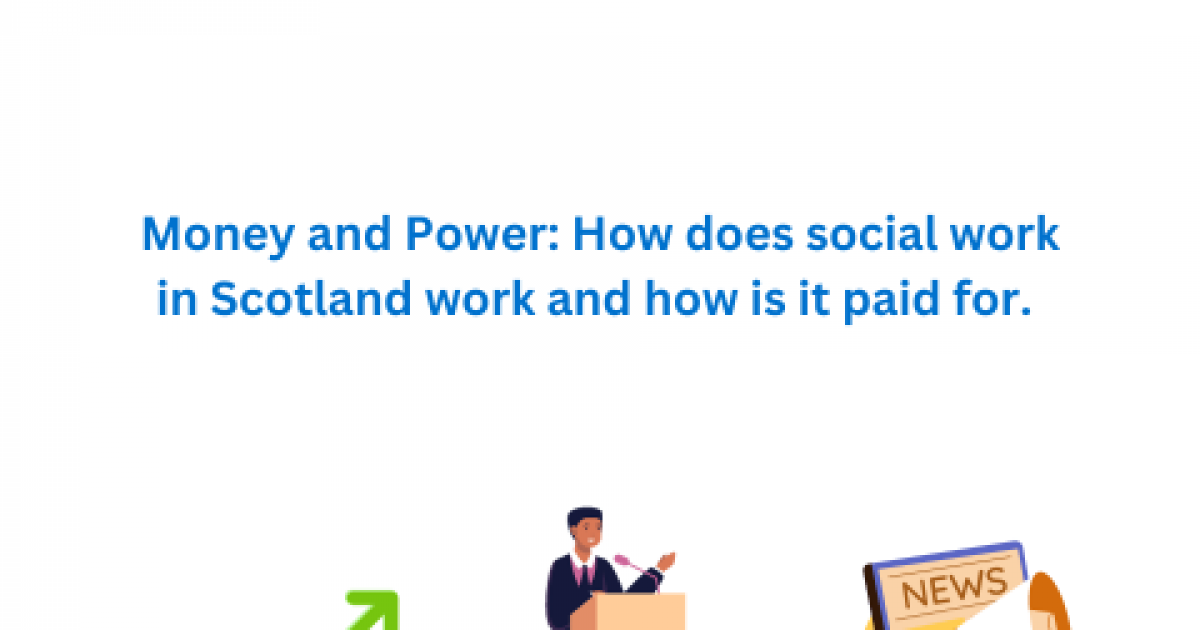 Money and Power: How does social work in Scotland work and how is it paid for.

NEWS